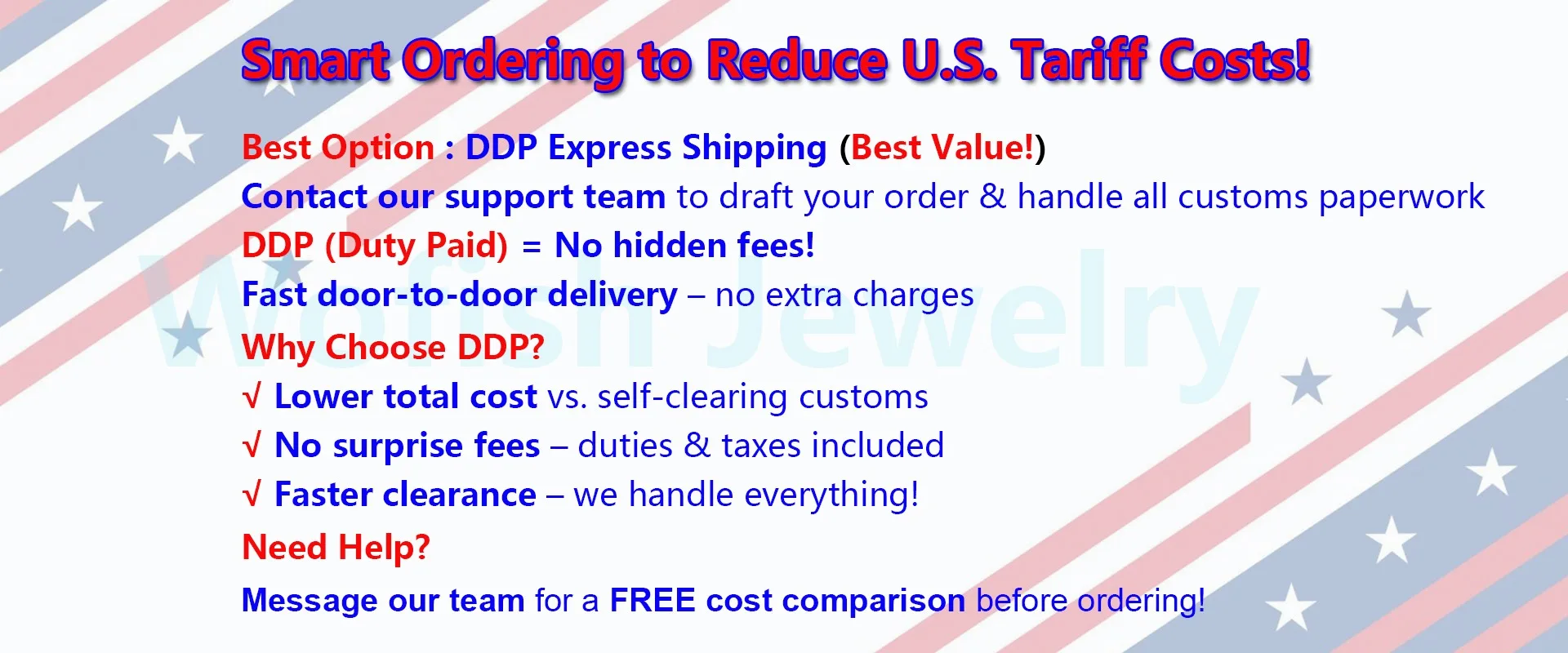 Smart Ordering to Reduce U.S. Tariff Costs!

Best Option : DDP Express Shipping (Best Value!)

Contact our support team to draft your order & handle all customs paperwork

DDP (Duty Paid) = No hidden fees!

Fast door-to-door delivery – no extra charges

Why Choose DDP?

√ Lower total cost vs. self-clearing customs

√ No surprise fees – duties & taxes included

√ Faster clearance – we handle everything!

Need Help?

Message our team for a FREE cost comparison before ordering!

Wofish Jewelry